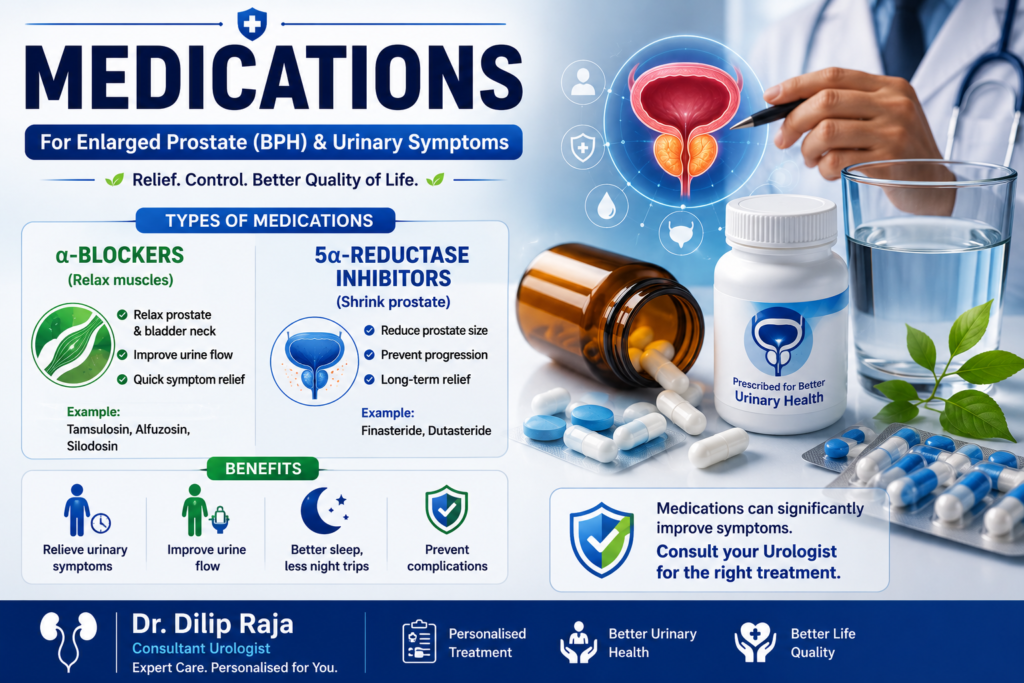 MEDICATIONS

For Enlarged Prostate (BPH) & Urinary Symptoms

Relief. Control. Better Quality of Life.

TYPES OF MEDICATIONS

α-BLOCKERS
(Relax muscles)

Relax prostate & bladder neck
Improve urine flow
Quick symptom relief

Example:
Tamsulosin, Alfuzosin, Silodosin

5α-REDUCTASE INHIBITORS
(Shrink prostate)

Reduce prostate size
Prevent progression
Long-term relief

Example:
Finasteride, Dutasteride

BENEFITS

Relieve urinary symptoms

Improve urine flow

Better sleep, less night trips

Prevent complications

Prescribed for Better Urinary Health

Medications can significantly improve symptoms.
Consult your Urologist for the right treatment.

Dr. Dilip Raja
Consultant Urologist
Expert Care. Personalised for You.

Personalised Treatment

Better Urinary Health

Better Life Quality